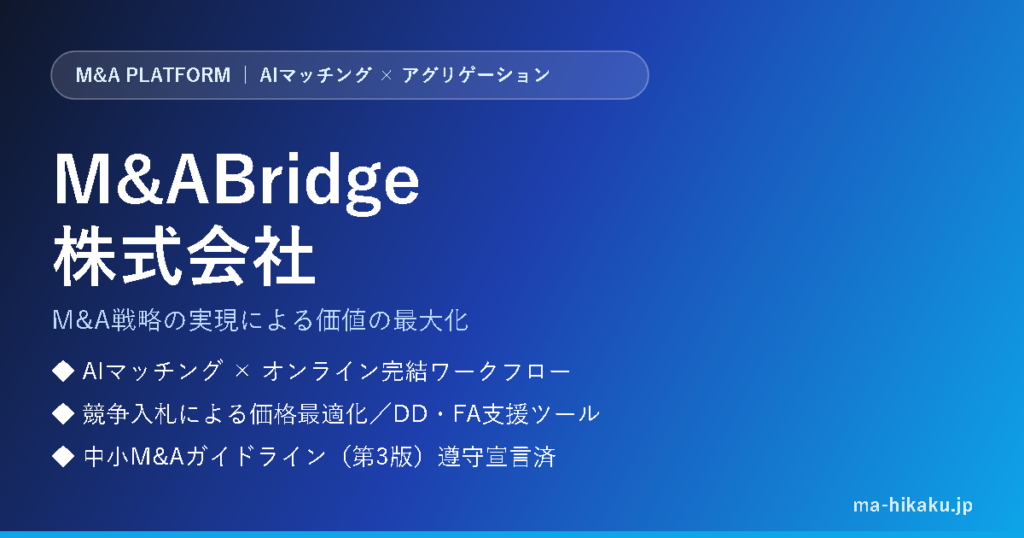 M&A PLATFORM ｜ AIマッチング × アグリゲーション

M&ABridge
株式会社

M&A戦略の実現による価値の最大化

◆ AIマッチング × オンライン完結ワークフロー
◆ 競争入札による価格最適化／DD・FA支援ツール
◆ 中小M&Aガイドライン（第3版）遵守宣言済

ma-hikaku.jp